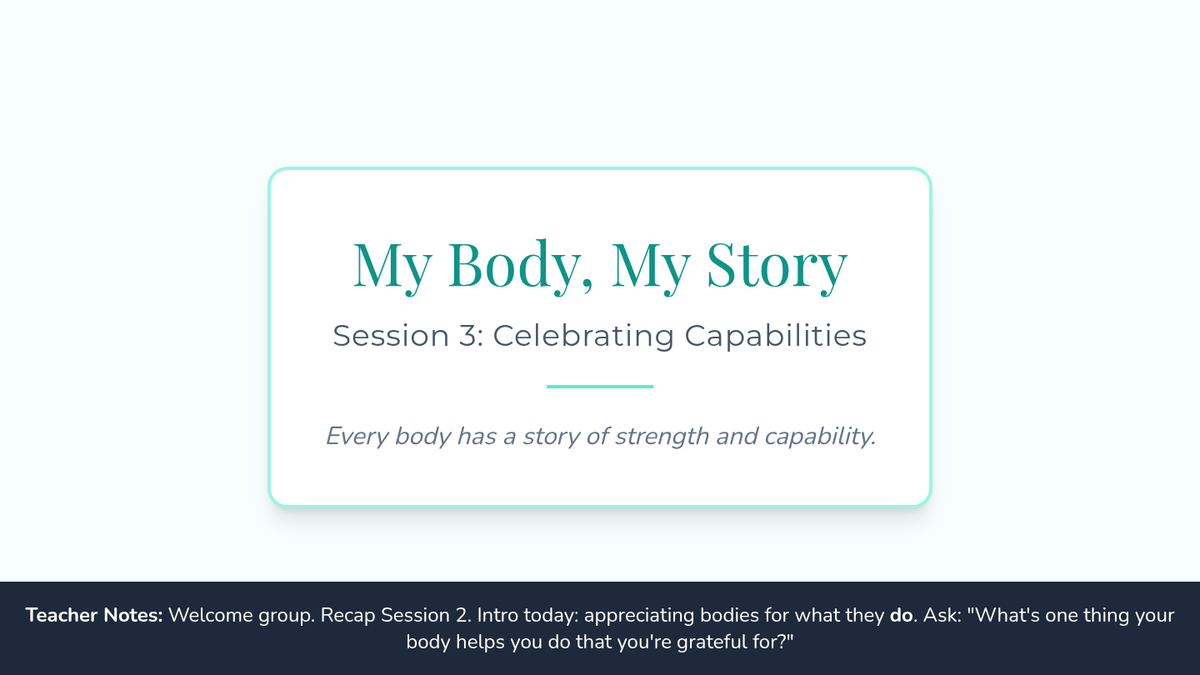 My Body, My Story

Session 3: Celebrating Capabilities

Every body has a story of strength and capability.

Teacher Notes: Welcome group. Recap Session 2. Intro today: appreciating bodies for what they do. Ask: "What's one thing your body helps you do that you're grateful for?"